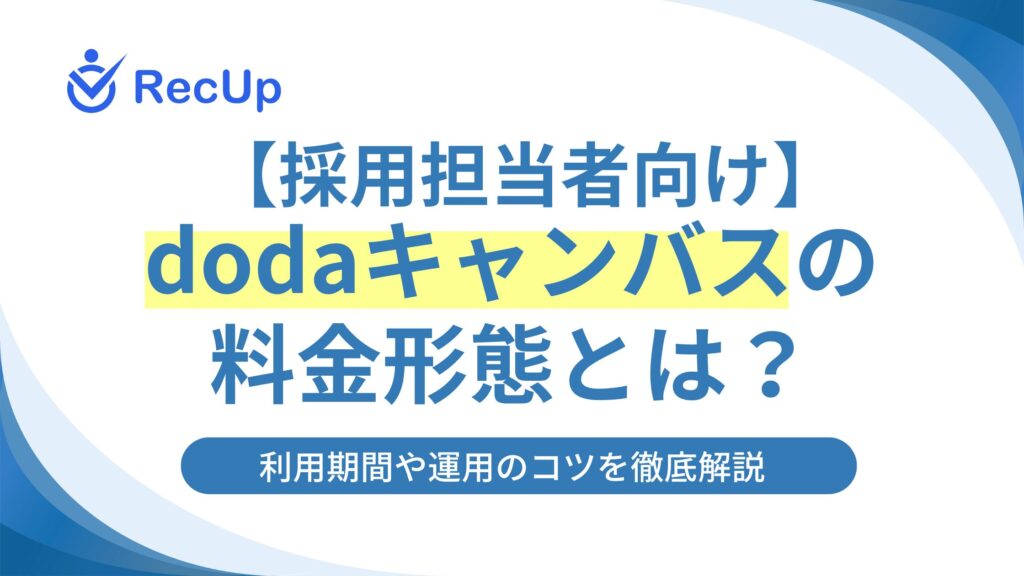 RecUp

【採用担当者向け】
dodaキャンバスの
料金形態とは？

利用期間や運用のコツを徹底解説